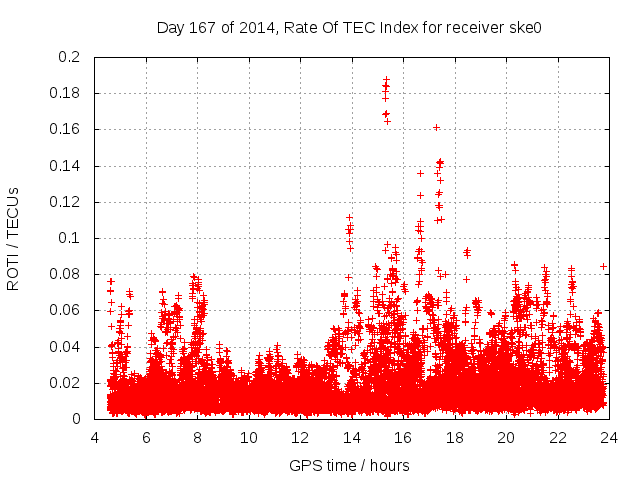 Day 167 of 2014, Rate Of TEC Index for receiver ske0

ROTI / TECUs

0.2
0.18
0.16
0.14
0.12
0.1
0.08
0.06
0.04
0.02
0

4
6
8
10
12
14
16
18
20
22
24

GPS time / hours